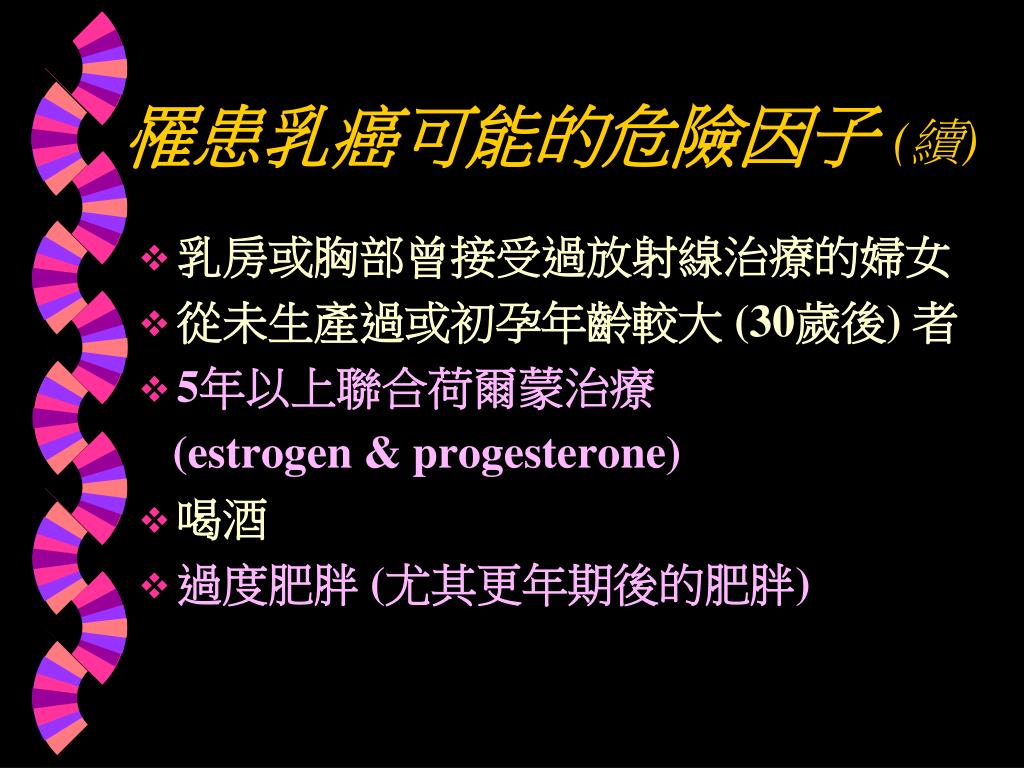 罹患乳癌可能的危險因子 (續)

❖ 乳房或胸部曾接受過放射線治療的婦女

❖ 從未生產過或初孕年齡較大 (30歲後) 者

❖ 5年以上聯合荷爾蒙治療 (estrogen & progesterone)

❖ 喝酒

❖ 過度肥胖 (尤其更年期後的肥胖)